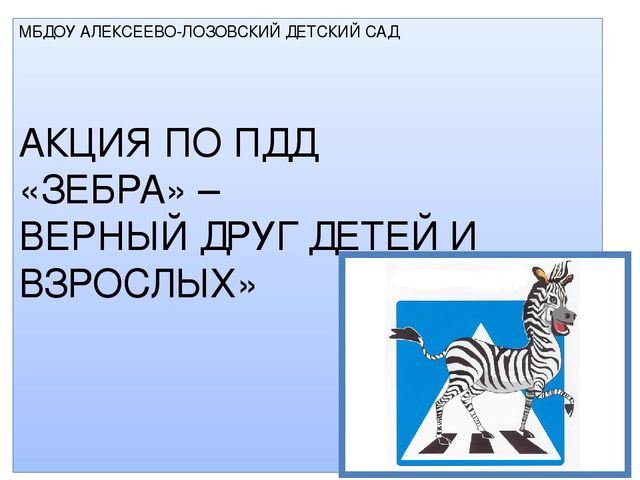 МБДОУ АЛЕКСЕЕВО-ЛОЗОВСКИЙ ДЕТСКИЙ САД

АКЦИЯ ПО ПДД «ЗЕБРА» – ВЕРНЫЙ ДРУГ ДЕТЕЙ И ВЗРОСЛЫХ»